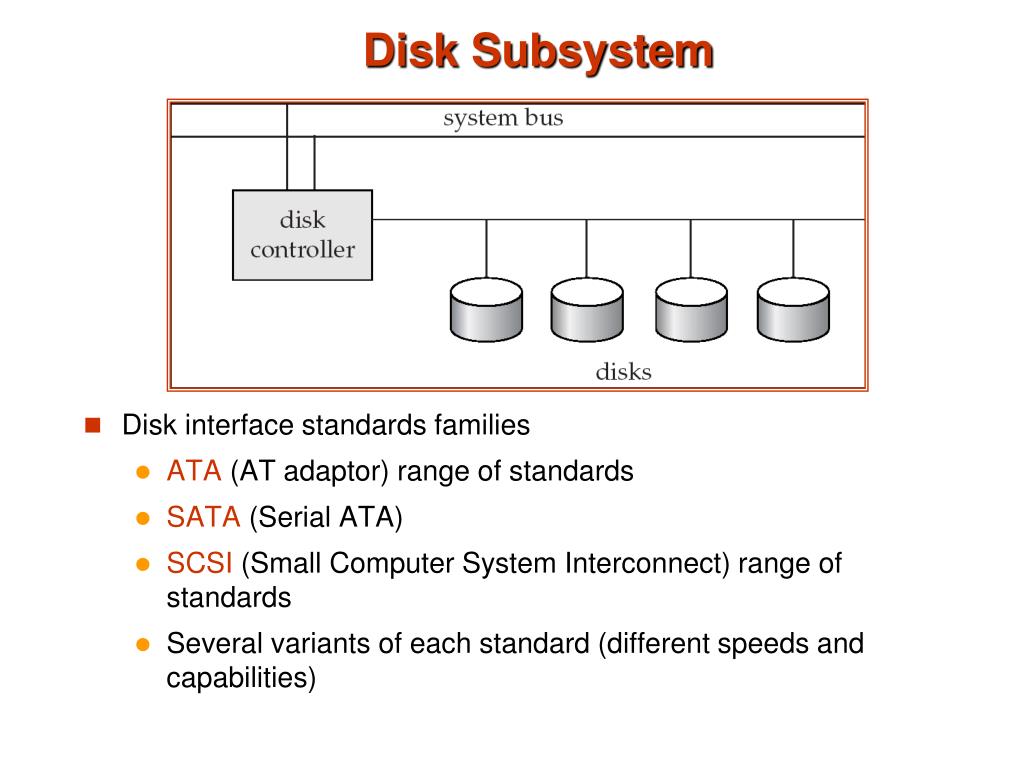 Disk Subsystem

system bus

disk controller

disks

Disk interface standards families

ATA (AT adaptor) range of standards

SATA (Serial ATA)

SCSI (Small Computer System Interconnect) range of standards

Several variants of each standard (different speeds and capabilities)